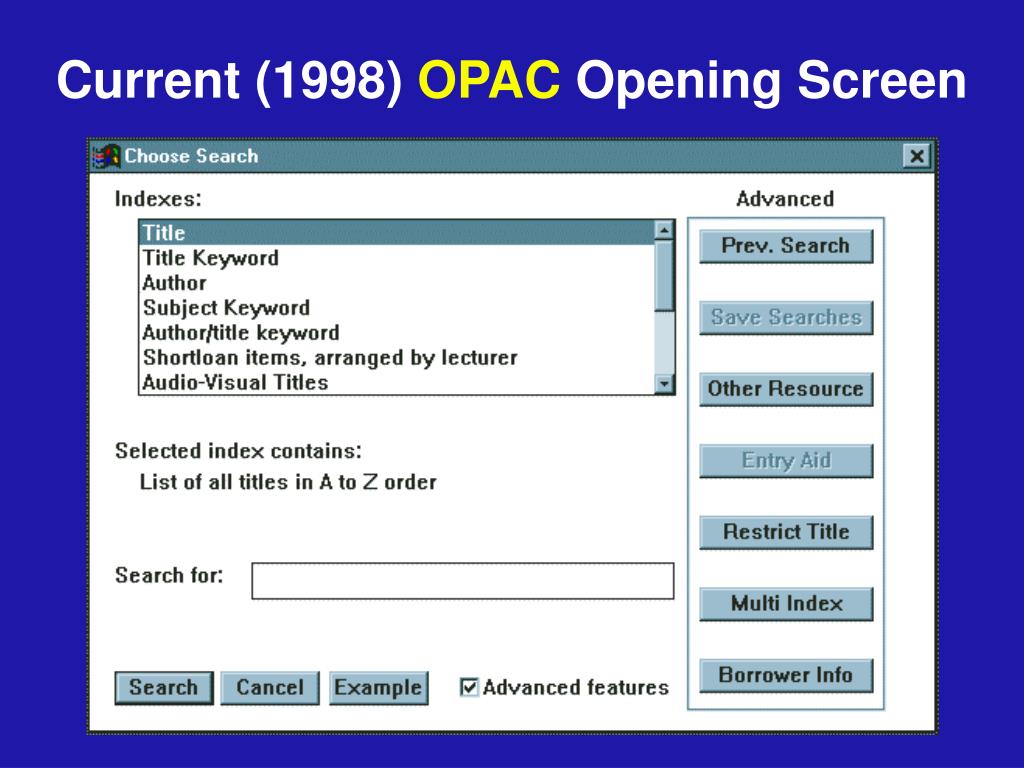 Current (1998) OPAC Opening Screen

Choose Search

Indexes:

Title
Title Keyword
Author
Subject Keyword
Author/title keyword
Shortloan items, arranged by lecturer
Audio-Visual Titles

Selected index contains:
List of all titles in A to Z order

Search for:

Search Cancel Example

Advanced features

Advanced

Prev. Search
Save Searches
Other Resource
Entry Aid
Restrict Title
Multi Index
Borrower Info